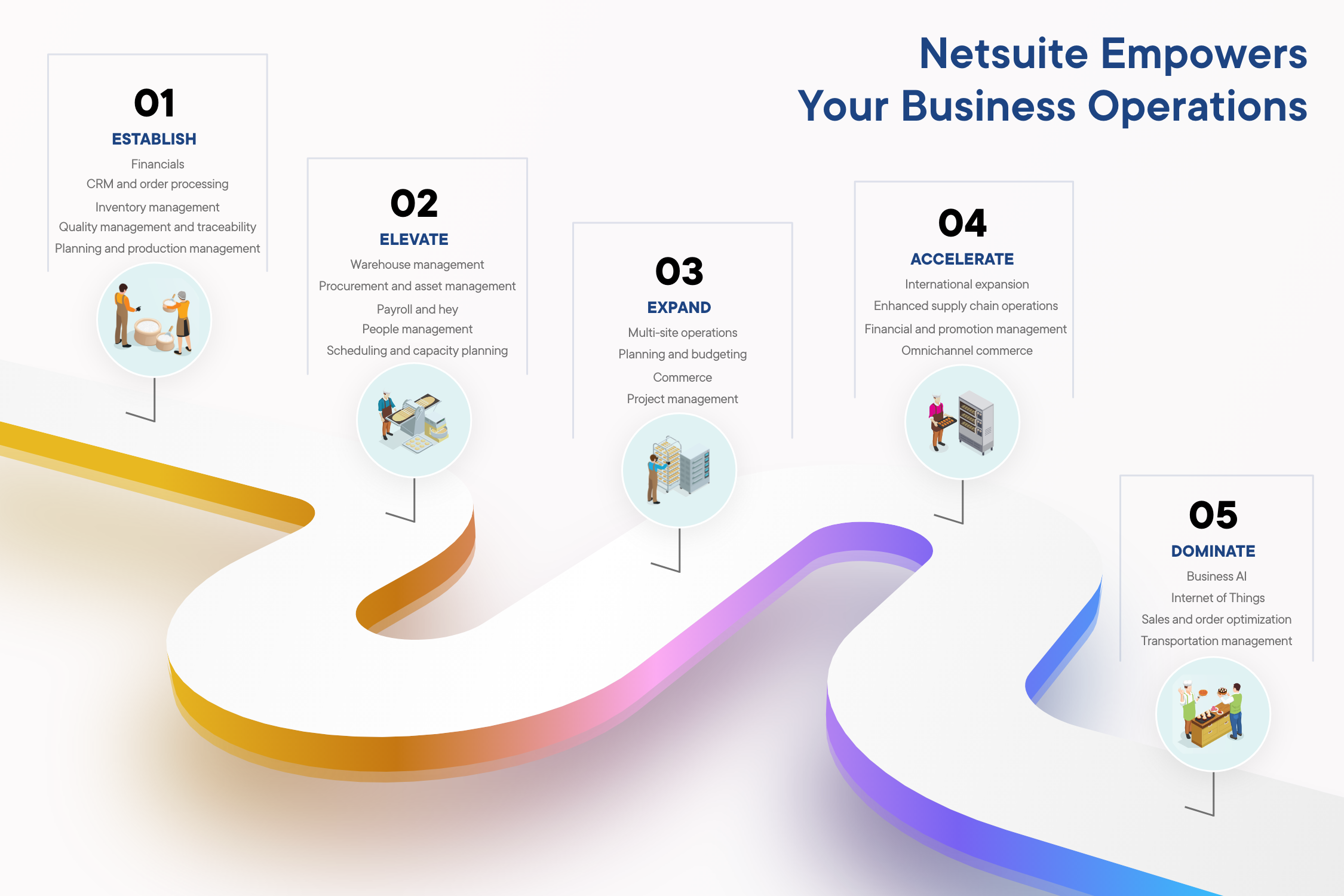 Netsuite Empowers
Your Business Operations

01
ESTABLISH
Financials
CRM and order processing
Inventory management
Quality management and traceability
Planning and production management

02
ELEVATE
Warehouse management
Procurement and asset management
Payroll and hey
People management
Scheduling and capacity planning

03
EXPAND
Multi-site operations
Planning and budgeting
Commerce
Project management

04
ACCELERATE
International expansion
Enhanced supply chain operations
Financial and promotion management
Omnichannel commerce

05
DOMINATE
Business AI
Internet of Things
Sales and order optimization
Transportation management